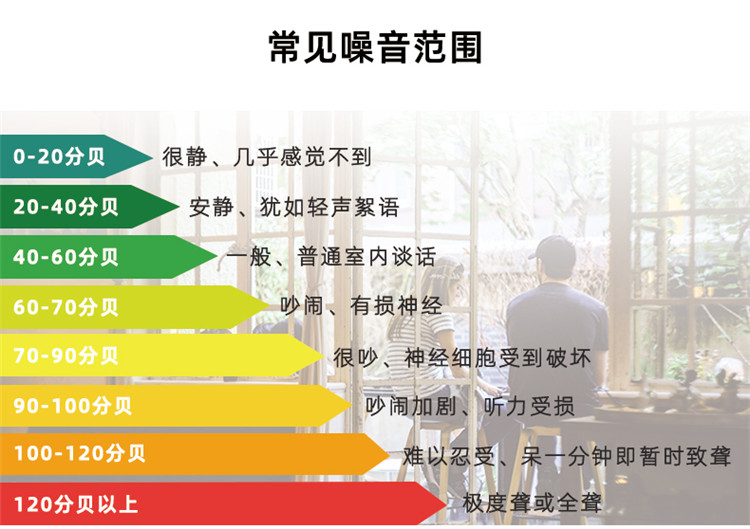 常见噪音范围

0-20分贝 很静、几乎感觉不到

20-40分贝 安静、犹如轻声絮语

40-60分贝 一般、普通室内谈话

60-70分贝 吵闹、有损神经

70-90分贝 很吵、神经细胞受到破坏

90-100分贝 吵闹加剧、听力受损

100-120分贝 难以忍受、呆一分钟即暂时致聋

120分贝以上 极度聋或全聋